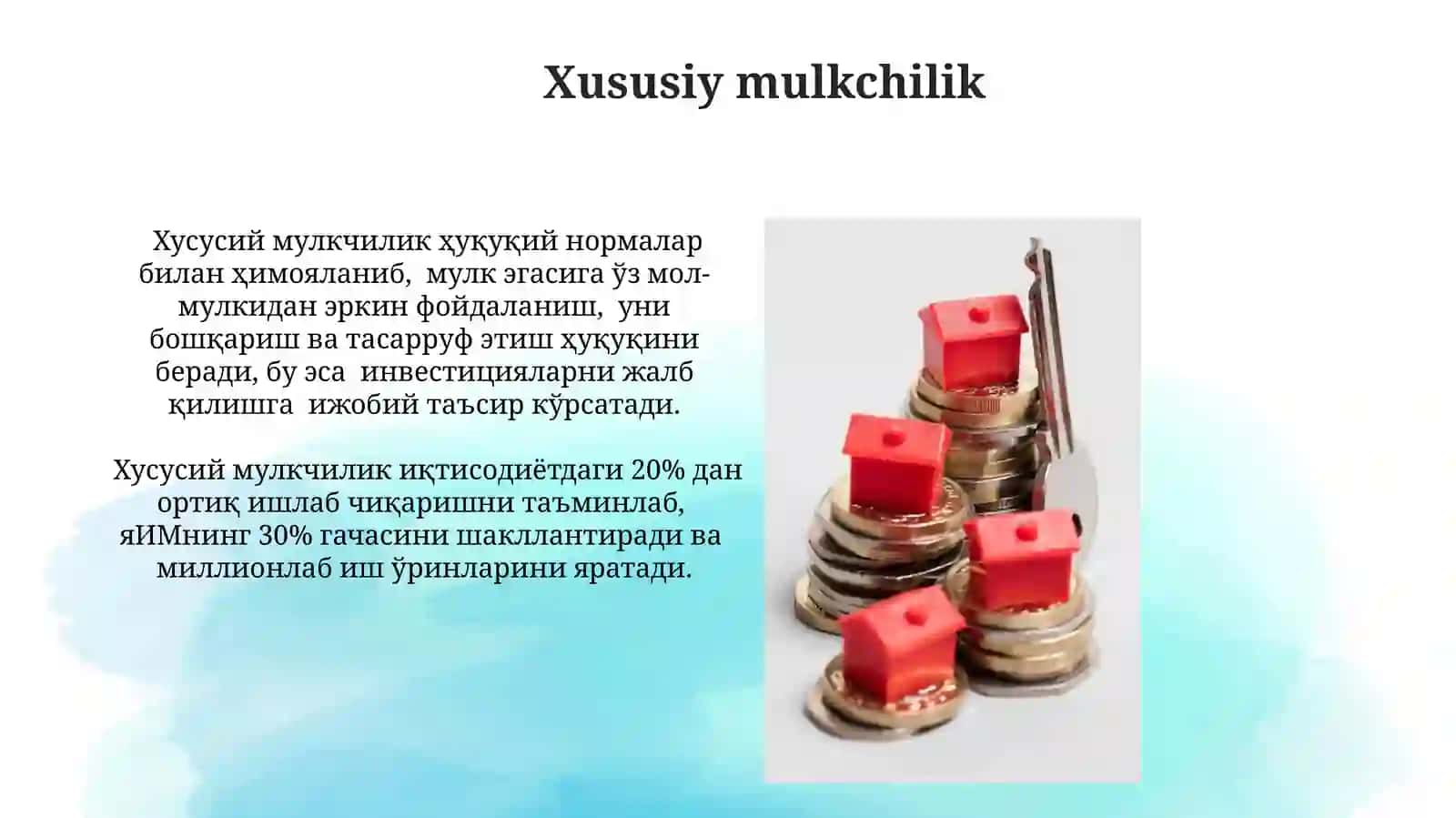 Xususiy mulkchilik

Хусусий мулкчилик ҳуқуқий нормалар билан ҳимояланиб, мулк эгасига ўз мол-мулкидан эркин фойдаланиш, уни бошқариш ва тасарруф этиш ҳуқуқини беради, бу эса инвестицияларни жалб қилишга ижобий таъсир кўрсатади.

Хусусий мулкчилик иқтисодиётдаги 20% дан ортиқ ишлаб чиқаришни таъминлаб, яИМнинг 30% гачасини шакллантиради ва миллионлаб иш ўринларини яратади.